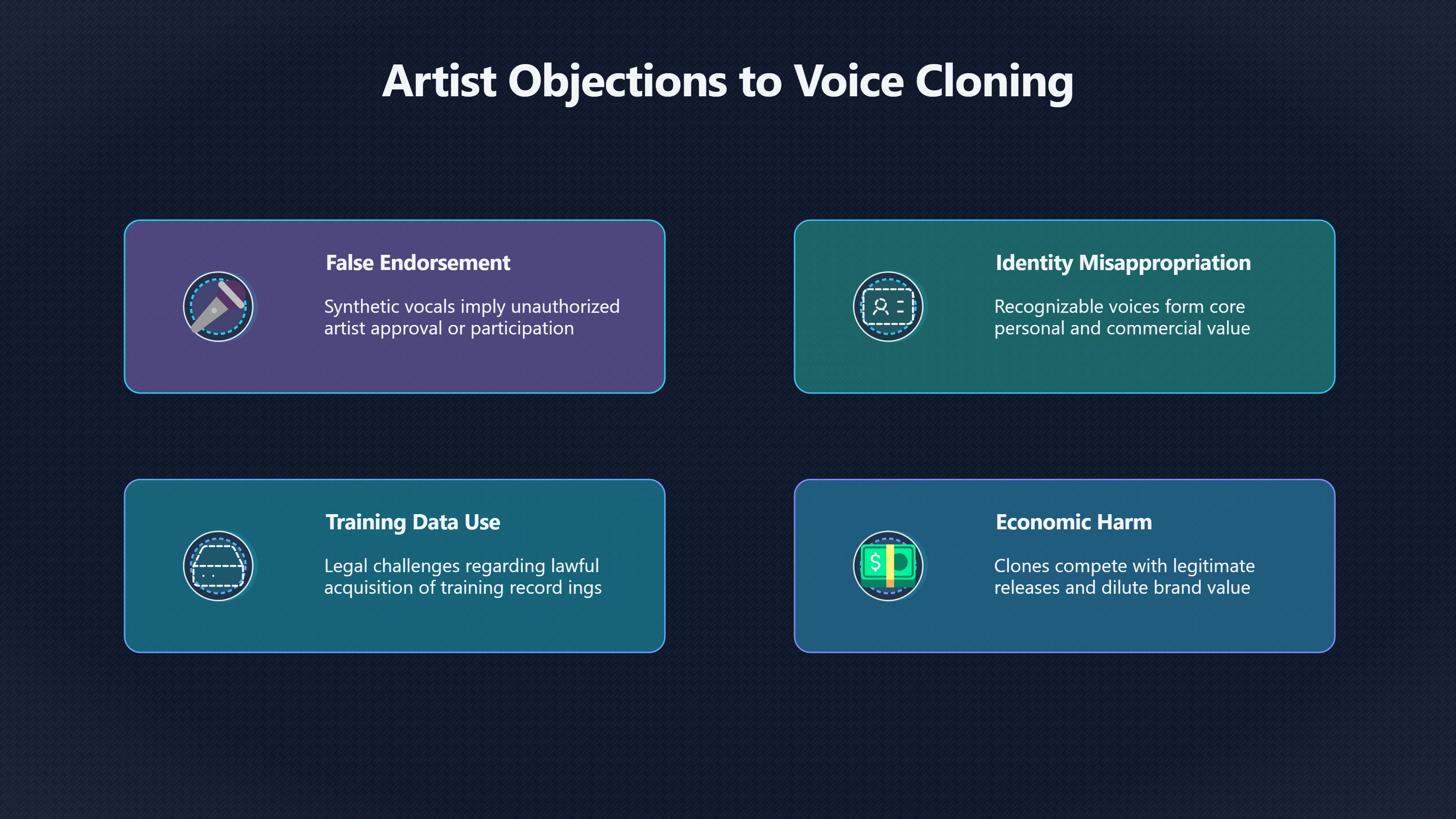 Artist Objections to Voice Cloning

False Endorsement

Synthetic vocals imply unauthorized artist approval or participation

Identity Misappropriation

Recognizable voices form core personal and commercial value

Training Data Use

Legal challenges regarding lawful acquisition of training record ings

Economic Harm

Clones compete with legitimate releases and dilute brand value